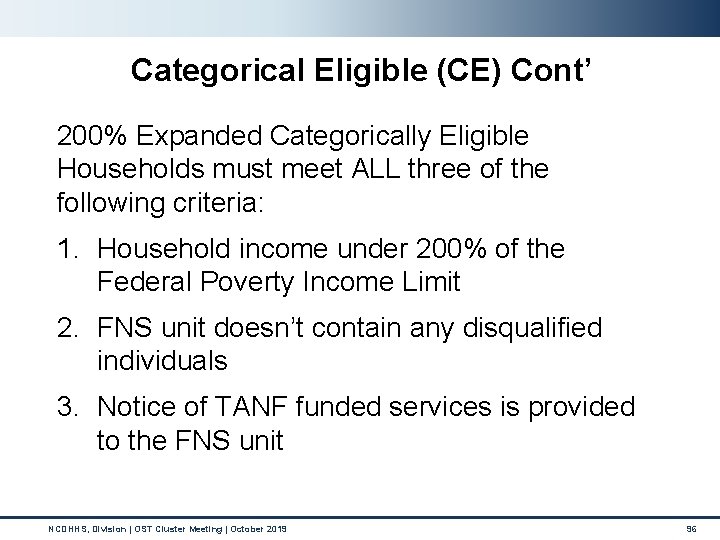 Categorical Eligible (CE) Cont'

200% Expanded Categorically Eligible Households must meet ALL three of the following criteria:

1. Household income under 200% of the Federal Poverty Income Limit

2. FNS unit doesn't contain any disqualified individuals

3. Notice of TANF funded services is provided to the FNS unit

NCDHHS, Division | OST Cluster Meeting | October 2019

96